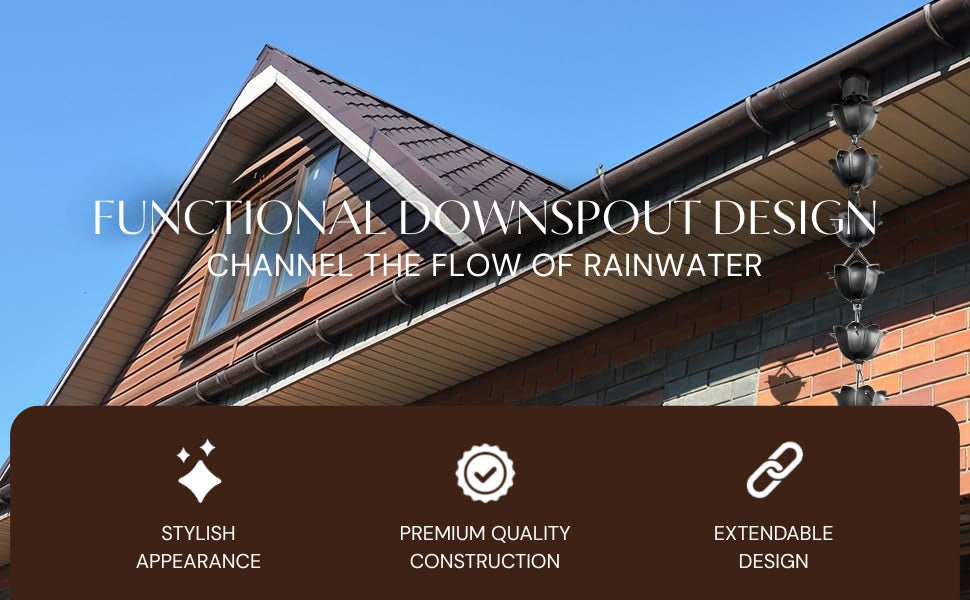 FUNCTIONAL DOWNSPOUT DESIGN
CHANNEL THE FLOW OF RAINWATER

STYLISH
APPEARANCE

PREMIUM QUALITY
CONSTRUCTION

EXTENDABLE
DESIGN